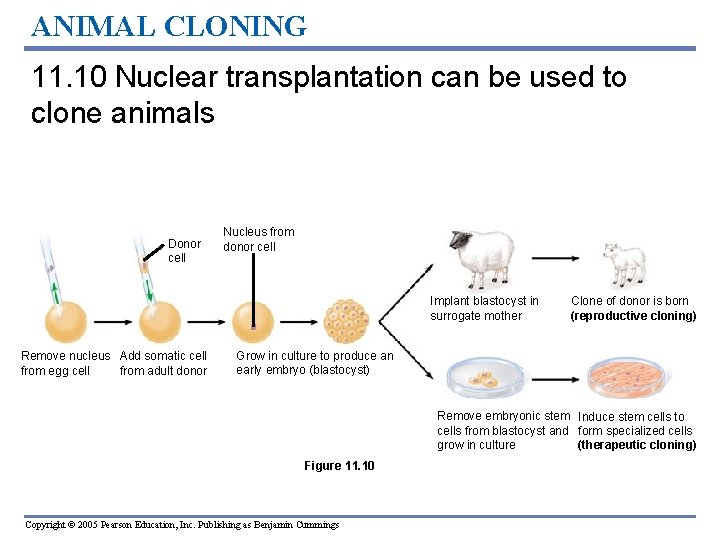 ANIMAL CLONING

11.10 Nuclear transplantation can be used to clone animals

Donor cell

Nucleus from donor cell

Remove nucleus from egg cell

Add somatic cell from adult donor

Grow in culture to produce an early embryo (blastocyst)

Implant blastocyst in surrogate mother

Clone of donor is born (reproductive cloning)

Remove embryonic stem cells from blastocyst and grow in culture

Induce stem cells to form specialized cells (therapeutic cloning)

Figure 11.10

Copyright © 2005 Pearson Education, Inc. Publishing as Benjamin Cummings